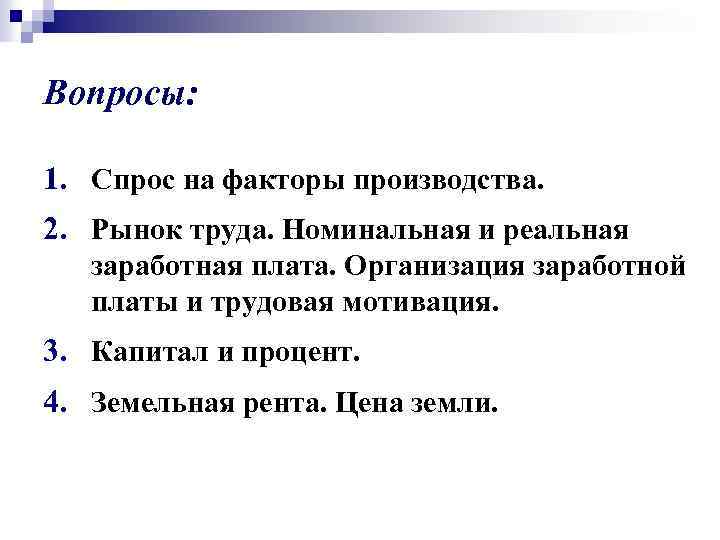 Вопросы:

1. Спрос на факторы производства.
2. Рынок труда. Номинальная и реальная заработная плата. Организация заработной платы и трудовая мотивация.
3. Капитал и процент.
4. Земельная рента. Цена земли.